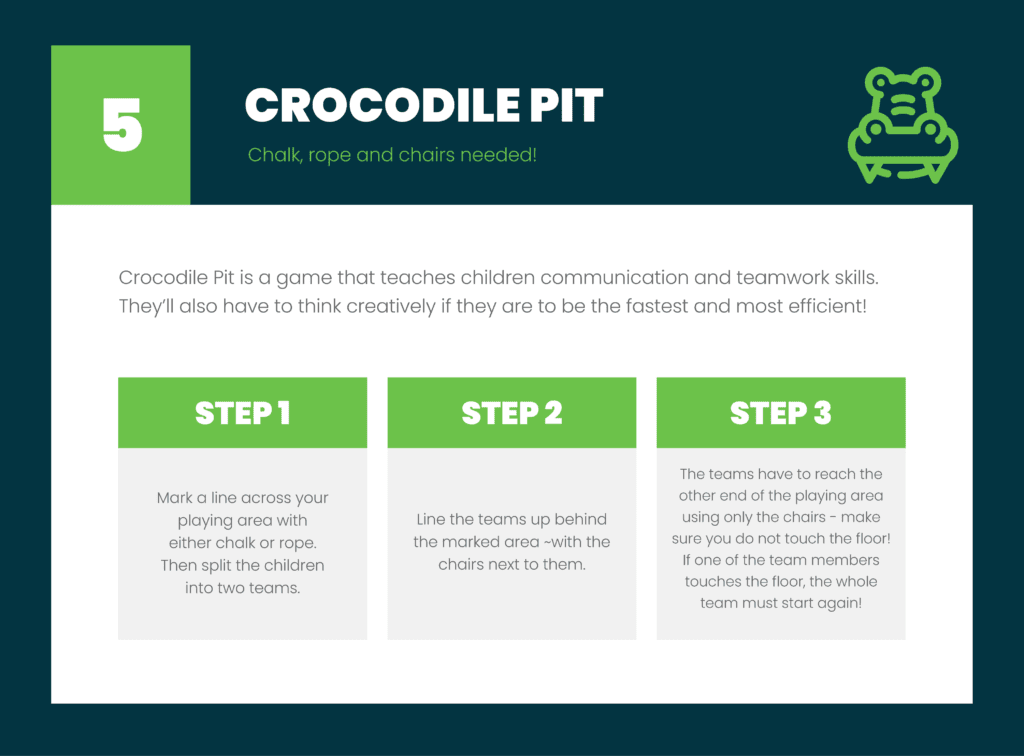 5

CROCODILE PIT

Chalk, rope and chairs needed!

Crocodile Pit is a game that teaches children communication and teamwork skills. They'll also have to think creatively if they are to be the fastest and most efficient!

STEP 1

Mark a line across your playing area with either chalk or rope. Then split the children into two teams.

STEP 2

Line the teams up behind the marked area ~with the chairs next to them.

STEP 3

The teams have to reach the other end of the playing area using only the chairs - make sure you do not touch the floor! If one of the team members touches the floor, the whole team must start again!